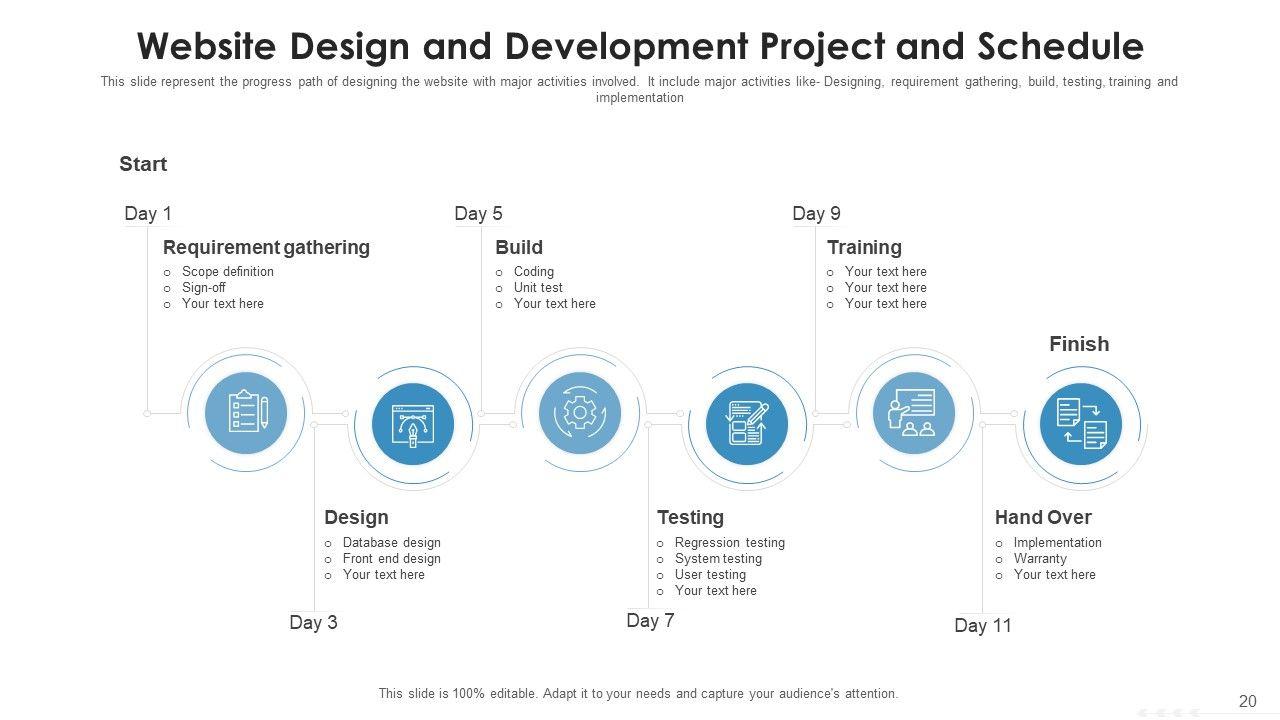 Website Design and Development Project and Schedule

This slide represent the progress path of designing the website with major activities involved. It include major activities like- Designing, requirement gathering, build, testing, training and implementation

Start

Day 1

Requirement gathering
o Scope definition
o Sign-off
o Your text here

Day 5

Build
o Coding
o Unit test
o Your text here

Day 9

Training
o Your text here
o Your text here
o Your text here

Finish

Design
o Database design
o Front end design
o Your text here

Day 3

Testing
o Regression testing
o System testing
o User testing
o Your text here

Day 7

Hand Over
o Implementation
o Warranty
o Your text here

Day 11

This slide is 100% editable. Adapt it to your needs and capture your audience's attention.

20